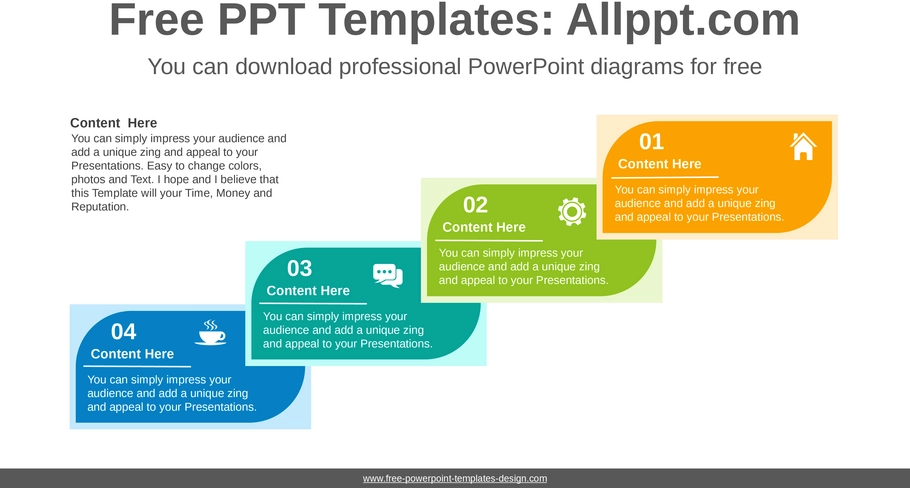 Free PPT Templates: Allppt.com

You can download professional PowerPoint diagrams for free

Content Here

You can simply impress your audience and add a unique zing and appeal to your Presentations. Easy to change colors, photos and Text. I hope and I believe that this Template will your Time, Money and Reputation.

01

Content Here

You can simply impress your audience and add a unique zing and appeal to your Presentations.

02

Content Here

You can simply impress your audience and add a unique zing and appeal to your Presentations.

03

Content Here

You can simply impress your audience and add a unique zing and appeal to your Presentations.

04

Content Here

You can simply impress your audience and add a unique zing and appeal to your Presentations.

www.free-powerpoint-templates-design.com